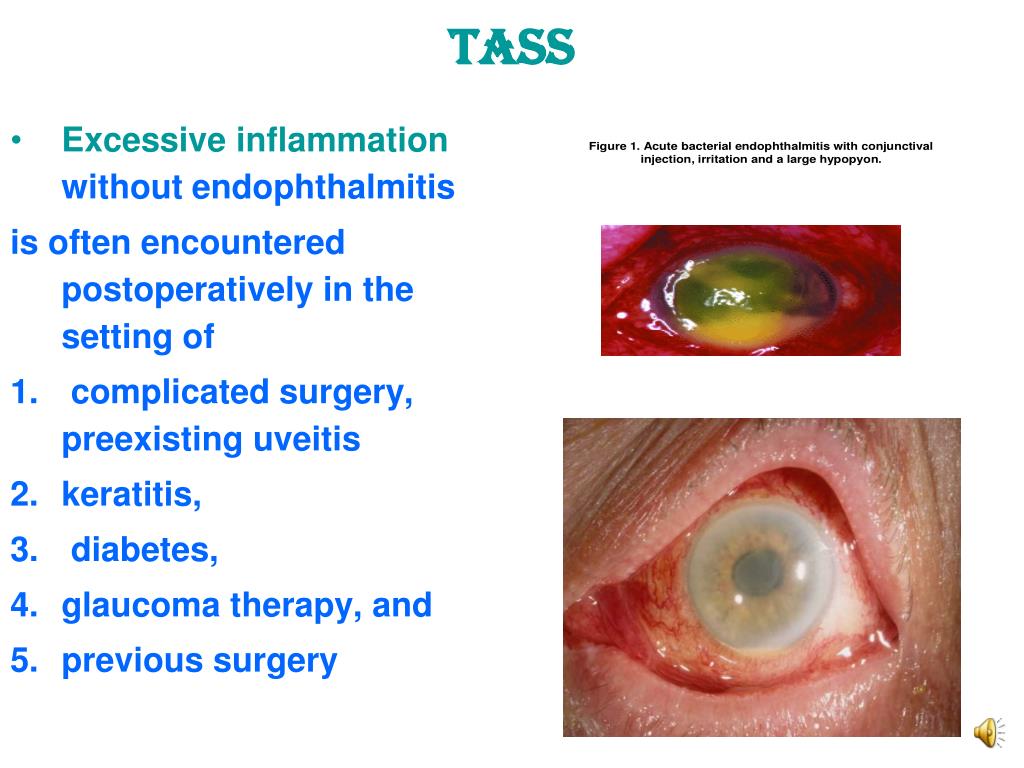 TASS

• Excessive inflammation without endophthalmitis

is often encountered postoperatively in the setting of

1. complicated surgery, preexisting uveitis
2. keratitis,
3. diabetes,
4. glaucoma therapy, and
5. previous surgery

Figure 1. Acute bacterial endophthalmitis with conjunctival injection, irritation and a large hypopyon.